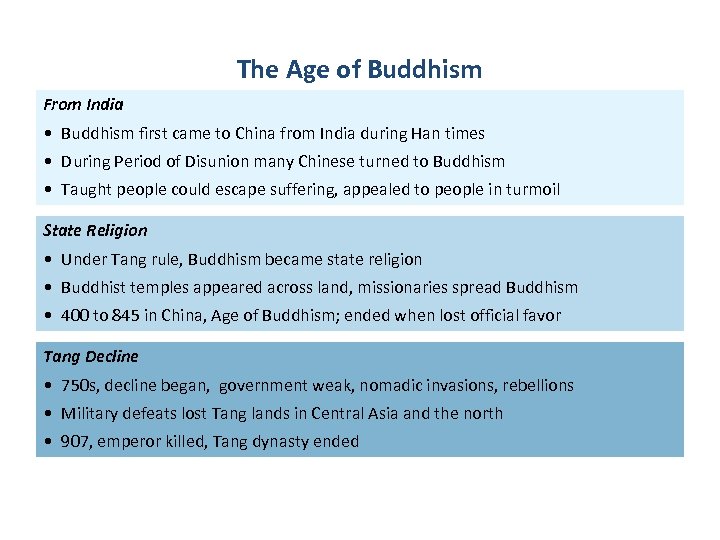 The Age of Buddhism

From India

• Buddhism first came to China from India during Han times
• During Period of Disunion many Chinese turned to Buddhism
• Taught people could escape suffering, appealed to people in turmoil

State Religion

• Under Tang rule, Buddhism became state religion
• Buddhist temples appeared across land, missionaries spread Buddhism
• 400 to 845 in China, Age of Buddhism; ended when lost official favor

Tang Decline

• 750s, decline began, government weak, nomadic invasions, rebellions
• Military defeats lost Tang lands in Central Asia and the north
• 907, emperor killed, Tang dynasty ended